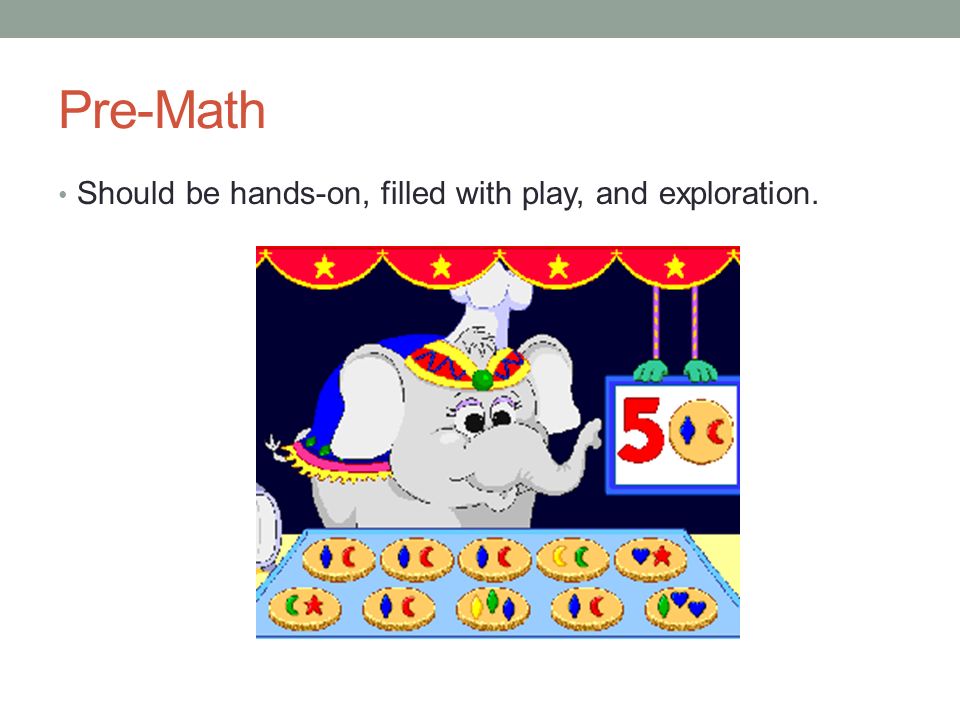 Pre-Math

• Should be hands-on, filled with play, and exploration.

5